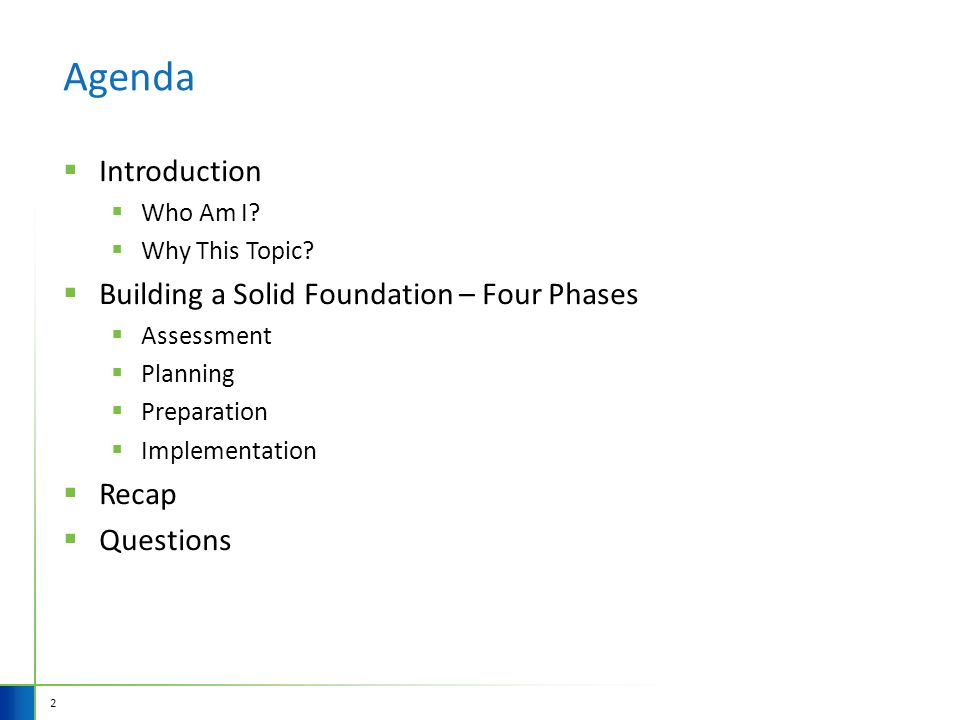 Agenda

- Introduction
  - Who Am I?
  - Why This Topic?
- Building a Solid Foundation – Four Phases
  - Assessment
  - Planning
  - Preparation
  - Implementation
- Recap
- Questions

2